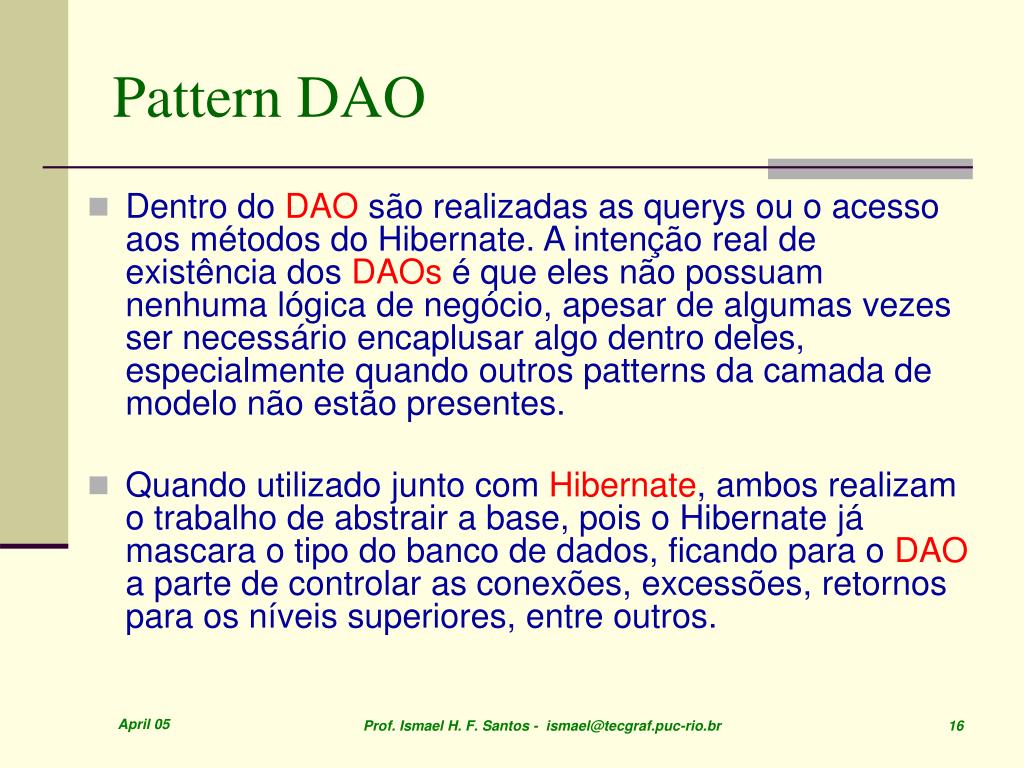 Pattern DAO

Dentro do DAO são realizadas as querys ou o acesso aos métodos do Hibernate. A intenção real de existência dos DAOs é que eles não possuam nenhuma lógica de negócio, apesar de algumas vezes ser necessário encaplusar algo dentro deles, especialmente quando outros patterns da camada de modelo não estão presentes.

Quando utilizado junto com Hibernate, ambos realizam o trabalho de abstrair a base, pois o Hibernate já mascara o tipo do banco de dados, ficando para o DAO a parte de controlar as conexões, excessões, retornos para os níveis superiores, entre outros.

April 05

Prof. Ismael H. F. Santos - ismael@tecgraf.puc-rio.br

16